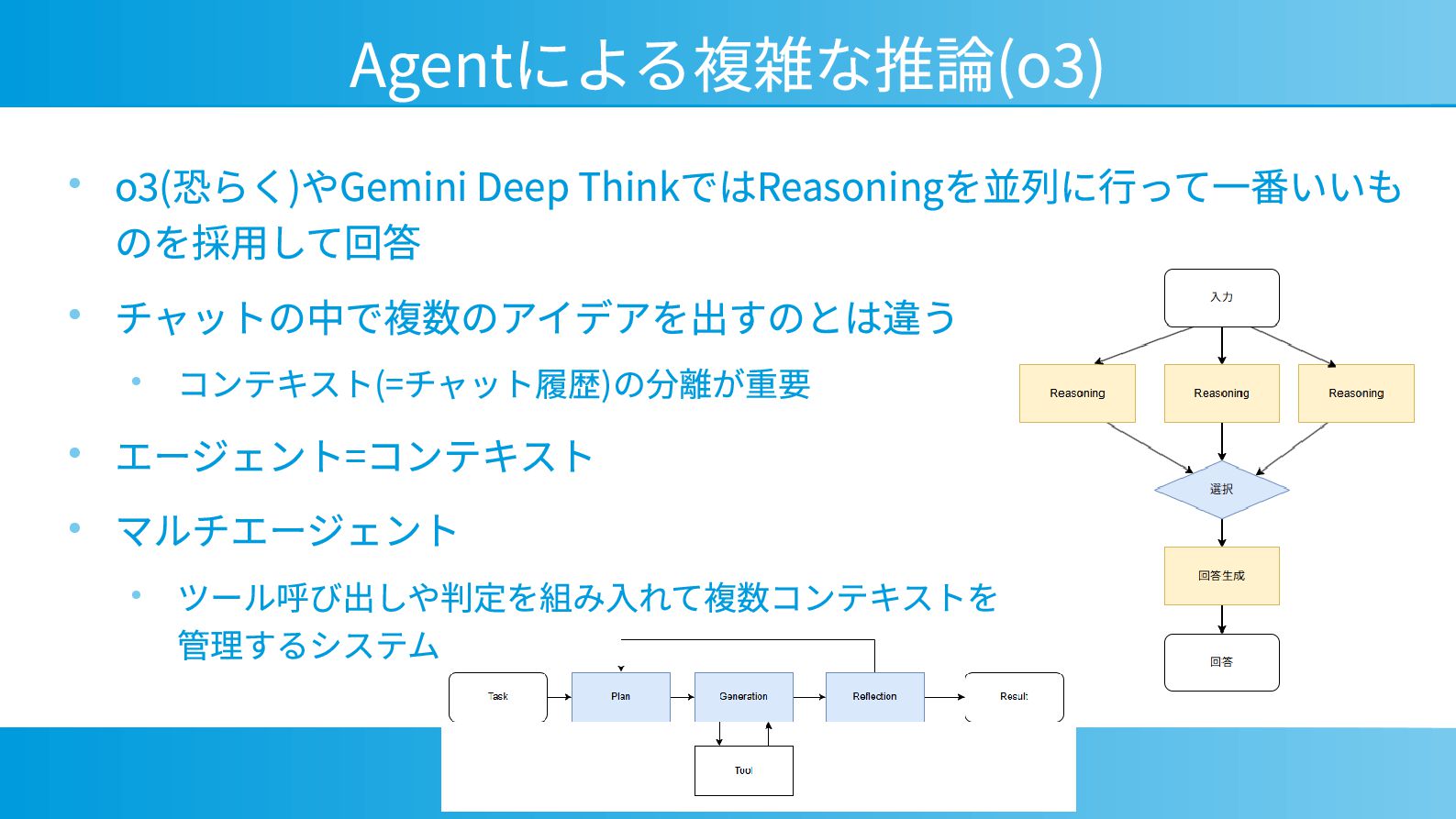 Agentによる複雑な推論(o3)

• o3(恐らく)やGemini Deep ThinkではReasoningを並列に行って一番いいものを採用して回答

• チャットの中で複数のアイデアを出すのとは違う
  • コンテキスト(=チャット履歴)の分離が重要

• エージェント=コンテキスト

• マルチエージェント
  • ツール呼び出しや判定を組み入れて複数コンテキストを管理するシステム

入力
Reasoning
Reasoning
Reasoning
選択
回答生成
回答

Task
Plan
Generation
Reflection
Result
Tool